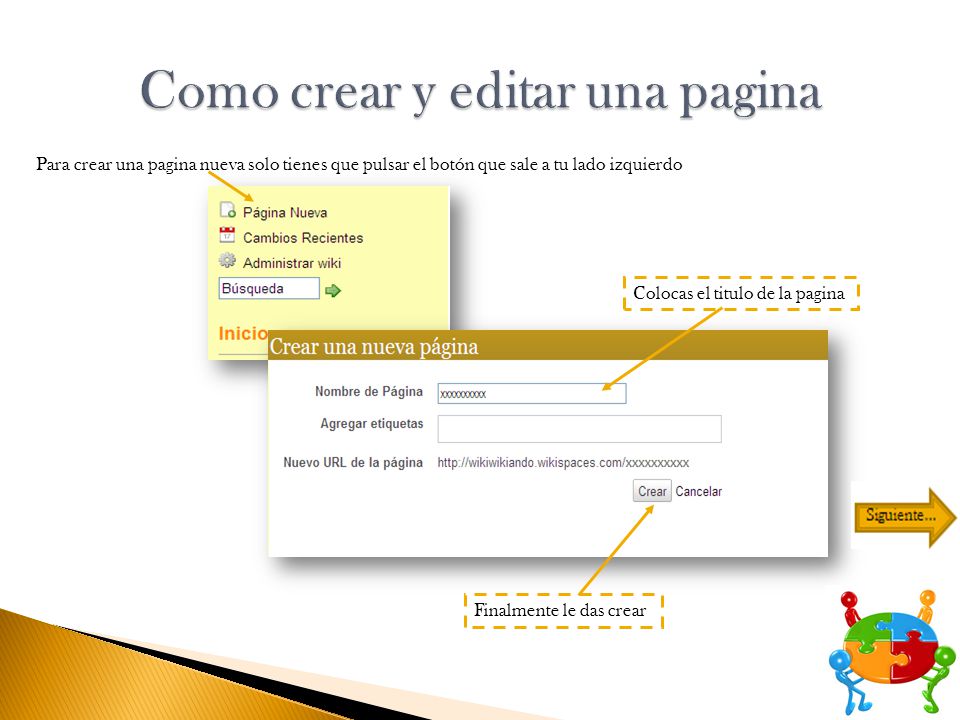 Como crear y editar una pagina

Para crear una pagina nueva solo tienes que pulsar el botón que sale a tu lado izquierdo

Página Nueva
Cambios Recientes
Administrar wiki
Búsqueda
Inicio

Colocas el titulo de la pagina

Crear una nueva página

Nombre de Página xxxxxxxxxx
Agregar etiquetas
Nuevo URL de la página http://wikiwikiando.wikispaces.com/xxxxxxxxxx
Crear Cancelar

Siguiente...

Finalmente le das crear